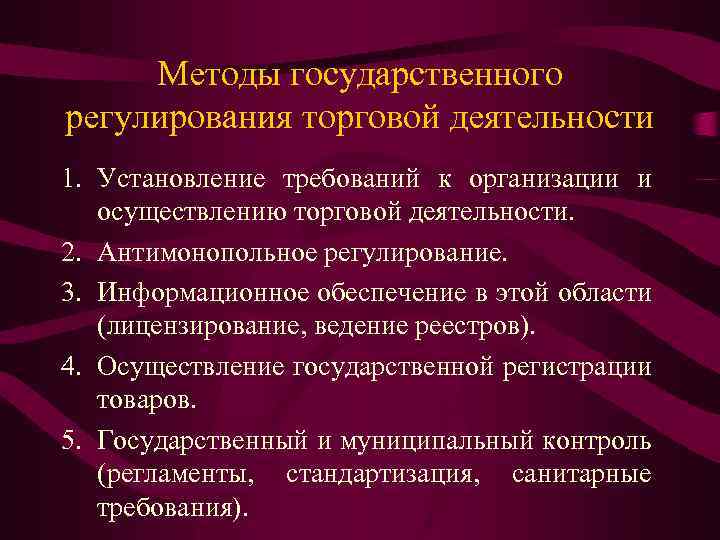 Методы государственного регулирования торговой деятельности

1. Установление требований к организации и осуществлению торговой деятельности.
2. Антимонопольное регулирование.
3. Информационное обеспечение в этой области (лицензирование, ведение реестров).
4. Осуществление государственной регистрации товаров.
5. Государственный и муниципальный контроль (регламенты, стандартизация, санитарные требования).